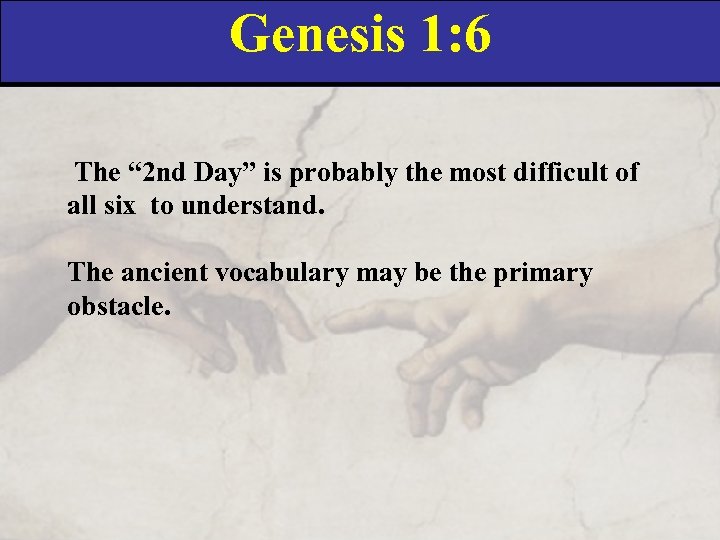 Genesis 1:6

The “2nd Day” is probably the most difficult of all six to understand.

The ancient vocabulary may be the primary obstacle.